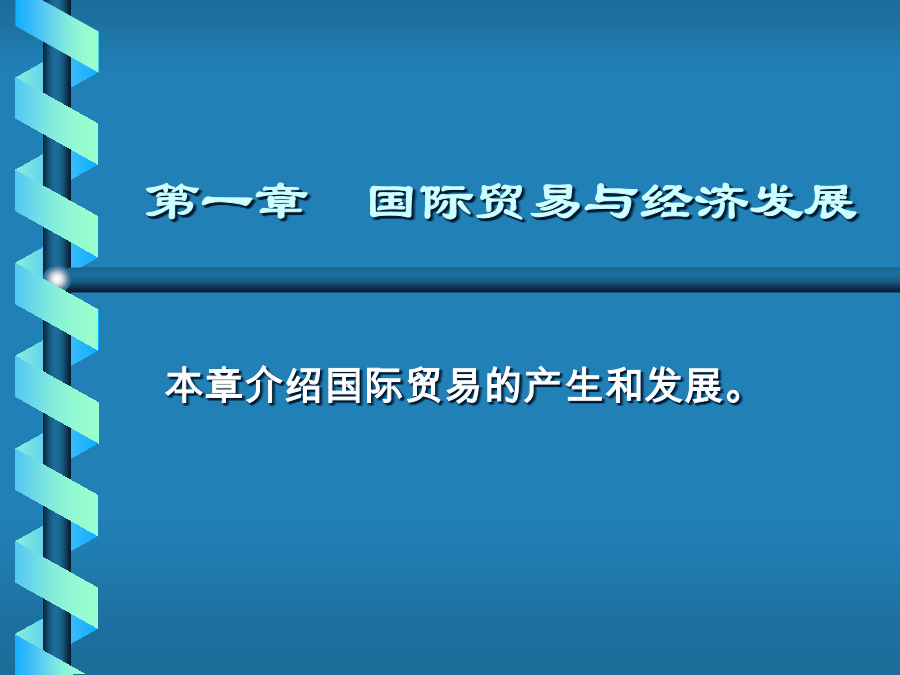 第一章　国际贸易与经济发展

本章介绍国际贸易的产生和发展。